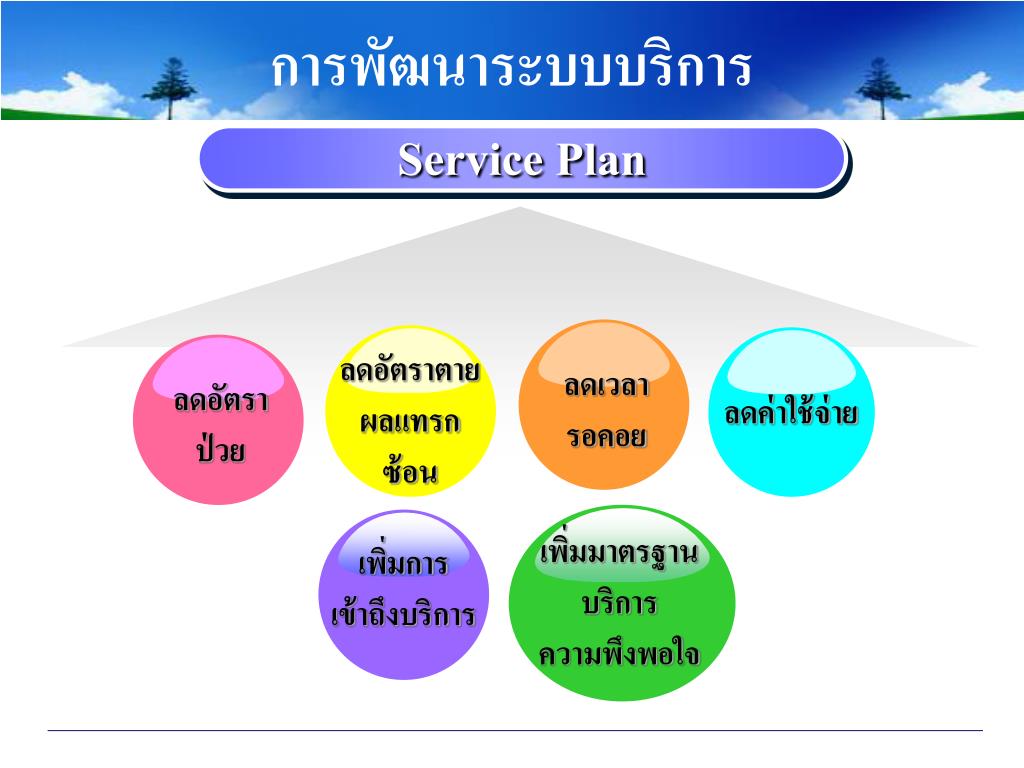 การพัฒนาระบบบริการ

Service Plan

ลดอัตราป่วย

ลดอัตราตายผลแทรกซ้อน

ลดเวลารอคอย

ลดค่าใช้จ่าย

เพิ่มการเข้าถึงบริการ

เพิ่มมาตรฐานบริการ ความพึงพอใจ